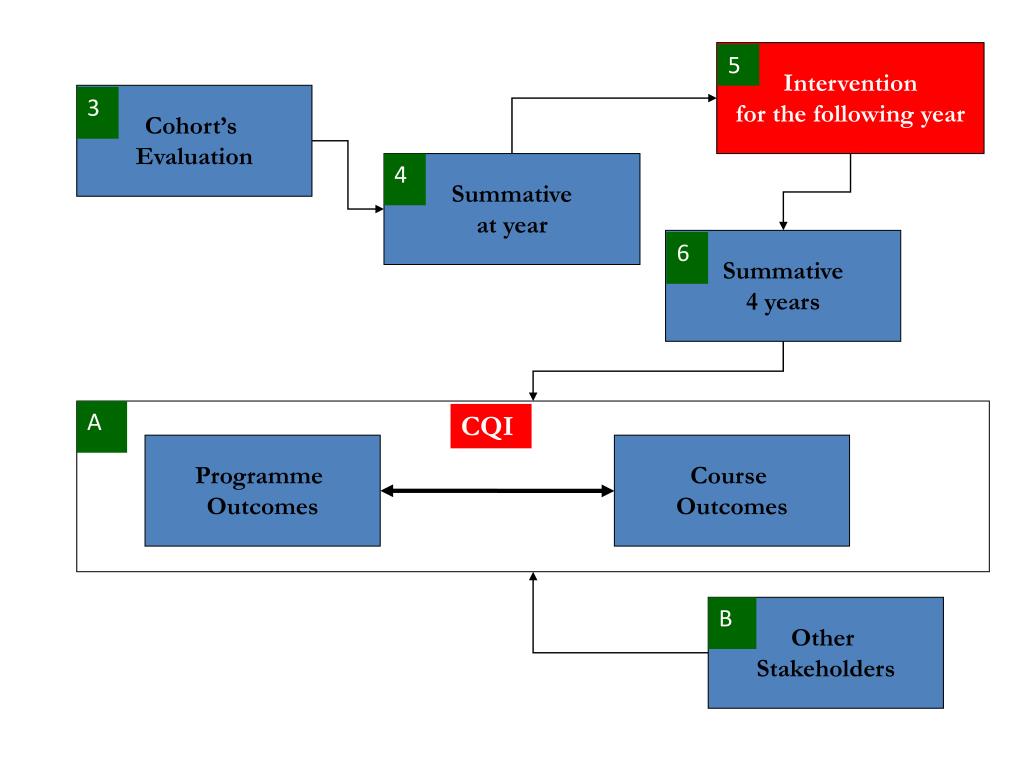 3
Cohort's Evaluation

4
Summative at year

5
Intervention for the following year

6
Summative 4 years

A
CQI

Programme Outcomes

Course Outcomes

B
Other Stakeholders